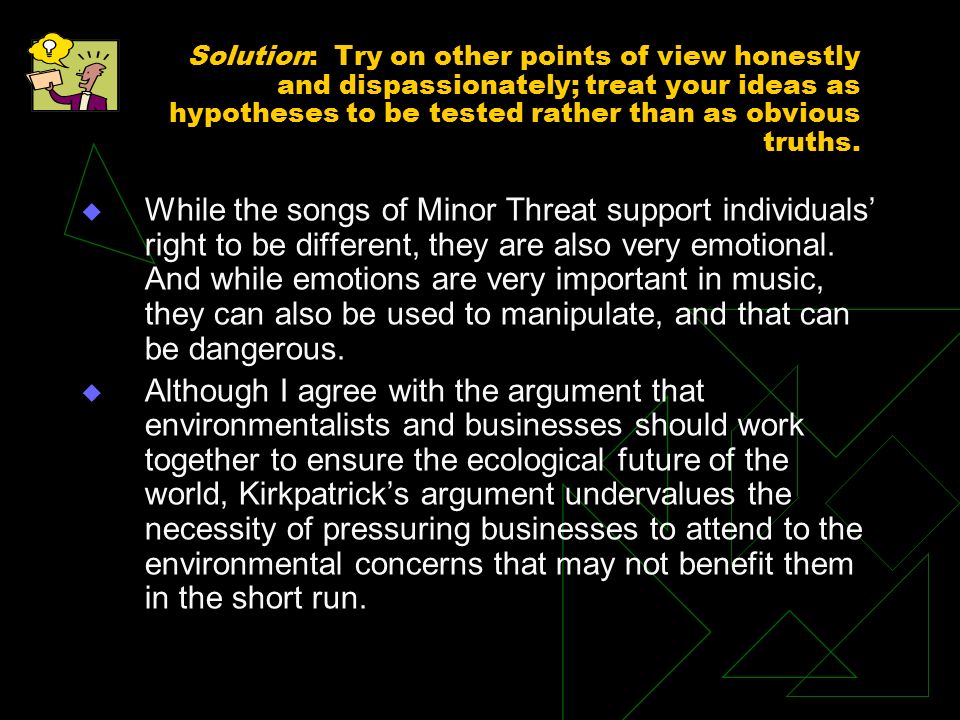 Solution: Try on other points of view honestly and dispassionately; treat your ideas as hypotheses to be tested rather than as obvious truths.

While the songs of Minor Threat support individuals' right to be different, they are also very emotional. And while emotions are very important in music, they can also be used to manipulate, and that can be dangerous.

Although I agree with the argument that environmentalists and businesses should work together to ensure the ecological future of the world, Kirkpatrick's argument undervalues the necessity of pressuring businesses to attend to the environmental concerns that may not benefit them in the short run.